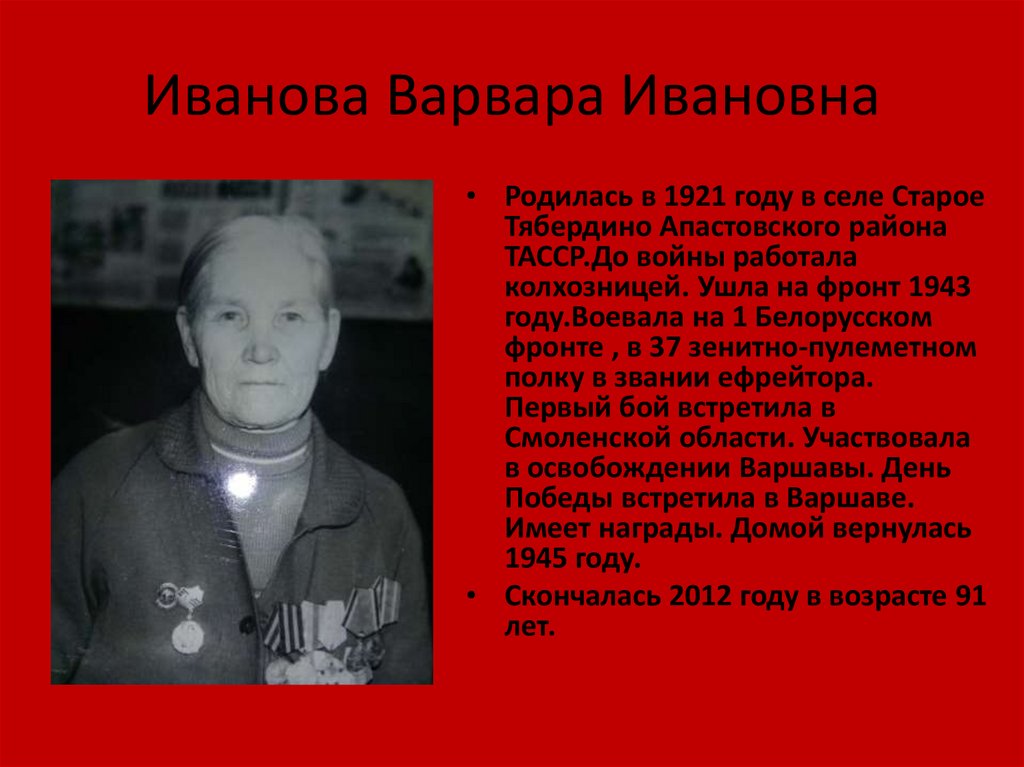 Иванова Варвара Ивановна

• Родилась в 1921 году в селе Старое Тябердино Апастовского района ТАССР.До войны работала колхозницей. Ушла на фронт 1943 году.Воевала на 1 Белорусском фронте , в 37 зенитно-пулеметном полку в звании ефрейтора. Первый бой встретила в Смоленской области. Участвовала в освобождении Варшавы. День Победы встретила в Варшаве. Имеет награды. Домой вернулась 1945 году.

• Скончалась 2012 году в возрасте 91 лет.